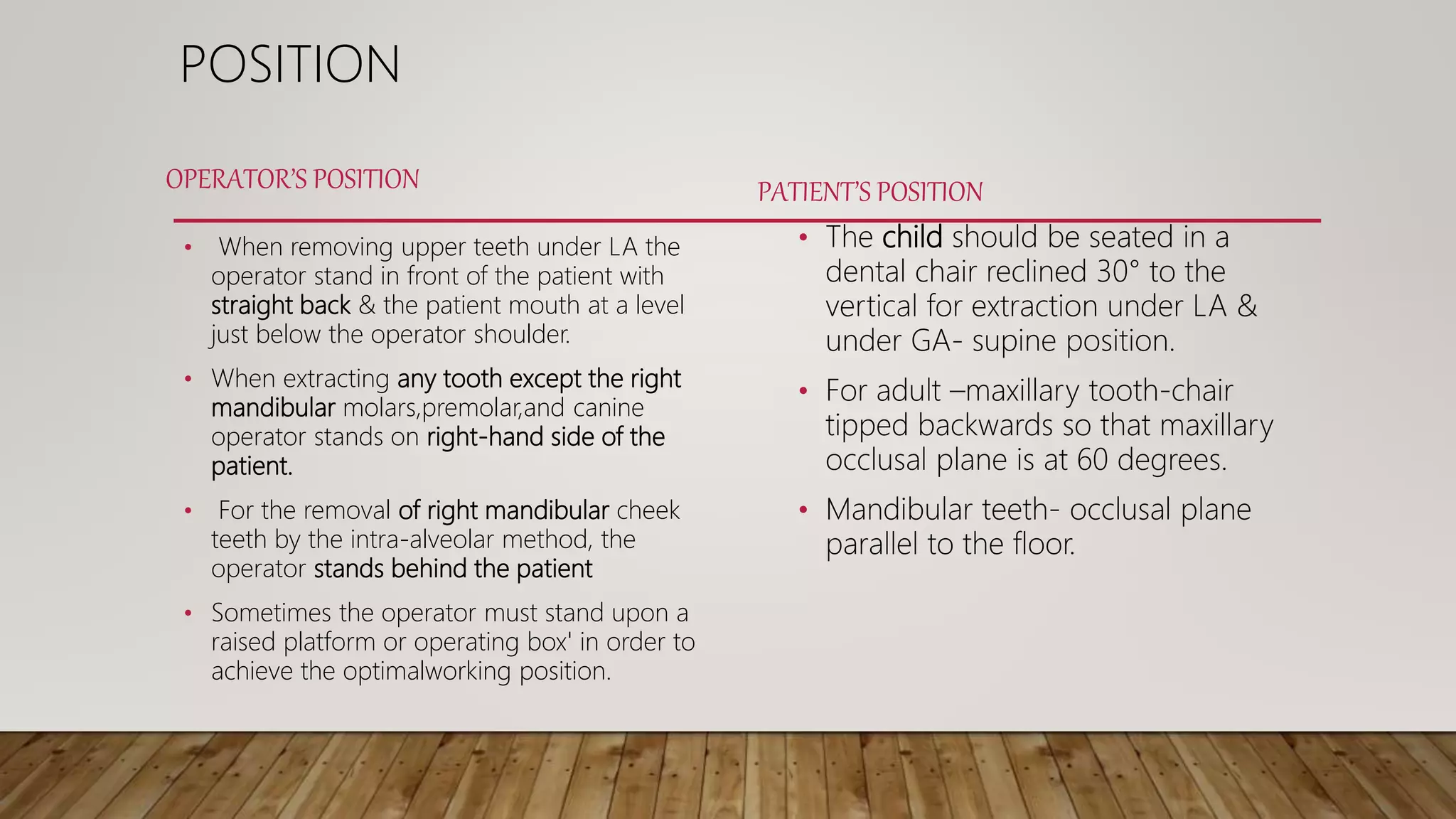 POSITION

OPERATOR'S POSITION

• When removing upper teeth under LA the operator stand in front of the patient with straight back & the patient mouth at a level just below the operator shoulder.

• When extracting any tooth except the right mandibular molars,premolar,and canine operator stands on right-hand side of the patient.

• For the removal of right mandibular cheek teeth by the intra-alveolar method, the operator stands behind the patient

• Sometimes the operator must stand upon a raised platform or operating box' in order to achieve the optimalworking position.

PATIENT'S POSITION

• The child should be seated in a dental chair reclined 30° to the vertical for extraction under LA & under GA- supine position.

• For adult –maxillary tooth-chair tipped backwards so that maxillary occlusal plane is at 60 degrees.

• Mandibular teeth- occlusal plane parallel to the floor.